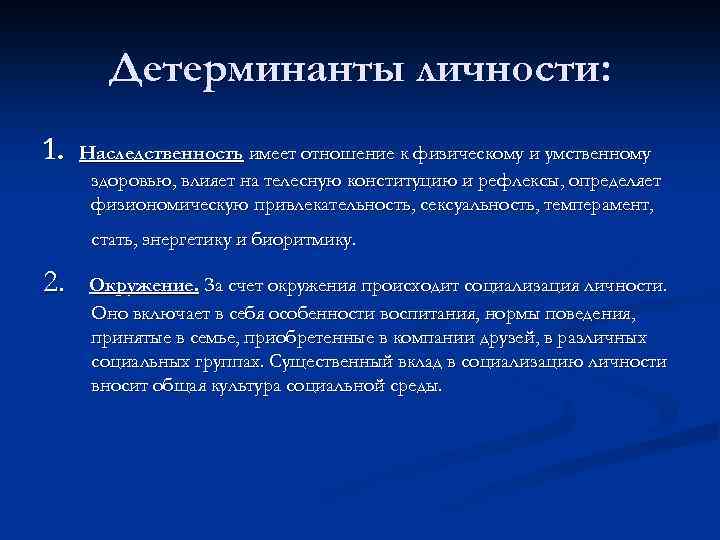 Детерминанты личности:

1. Наследственность имеет отношение к физическому и умственному здоровью, влияет на телесную конституцию и рефлексы, определяет физиономическую привлекательность, сексуальность, темперамент, стать, энергетику и биоритмику.

2. Окружение. За счет окружения происходит социализация личности. Оно включает в себя особенности воспитания, нормы поведения, принятые в семье, приобретенные в компании друзей, в различных социальных группах. Существенный вклад в социализацию личности вносит общая культура социальной среды.